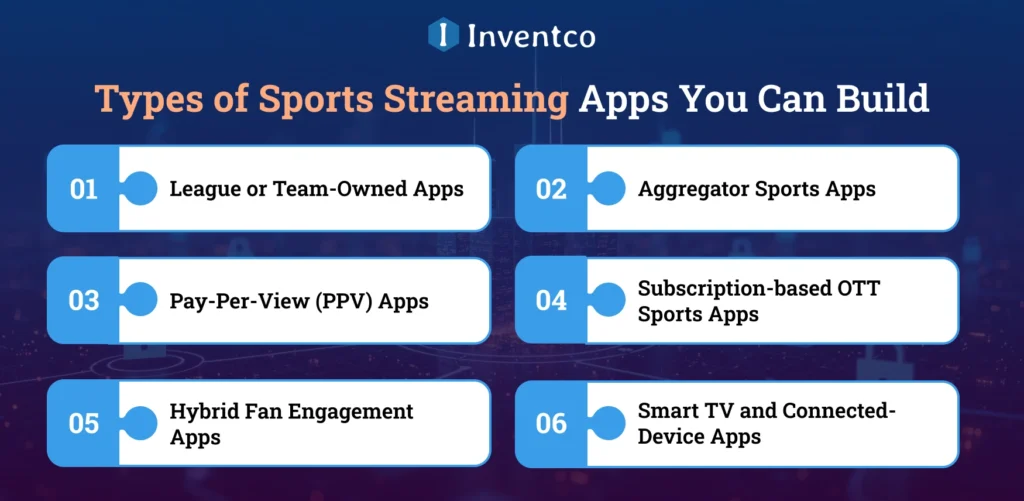 Inventco

Types of Sports Streaming Apps You Can Build

01 League or Team-Owned Apps

02 Aggregator Sports Apps

03 Pay-Per-View (PPV) Apps

04 Subscription-based OTT Sports Apps

05 Hybrid Fan Engagement Apps

06 Smart TV and Connected-Device Apps